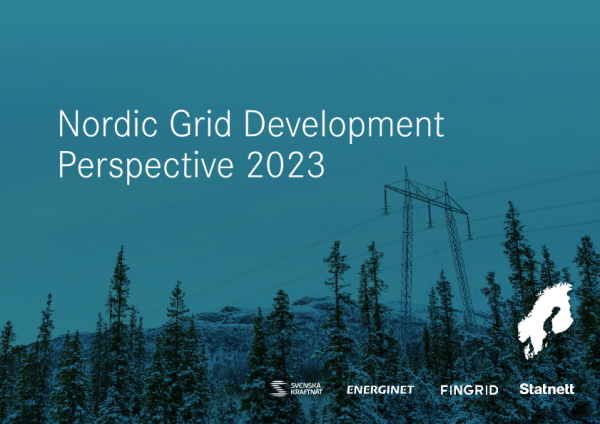 Nordic Grid Development Perspective 2023

SVENSKA KRAFTNÄT ENERGINET FINGRID Statnett